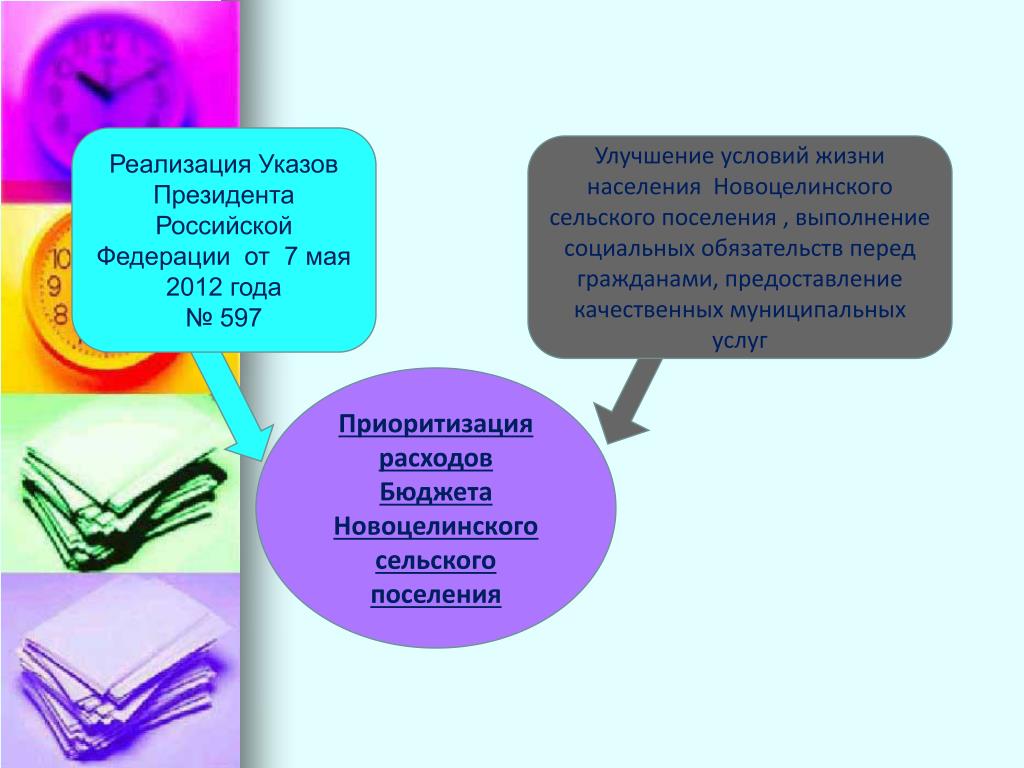 Реализация Указов Президента Российской Федерации от 7 мая 2012 года
№ 597

Улучшение условий жизни населения Новоцелинского сельского поселения , выполнение социальных обязательств перед гражданами, предоставление качественных муниципальных услуг

Приоритизация расходов Бюджета Новоцелинского сельского поселения